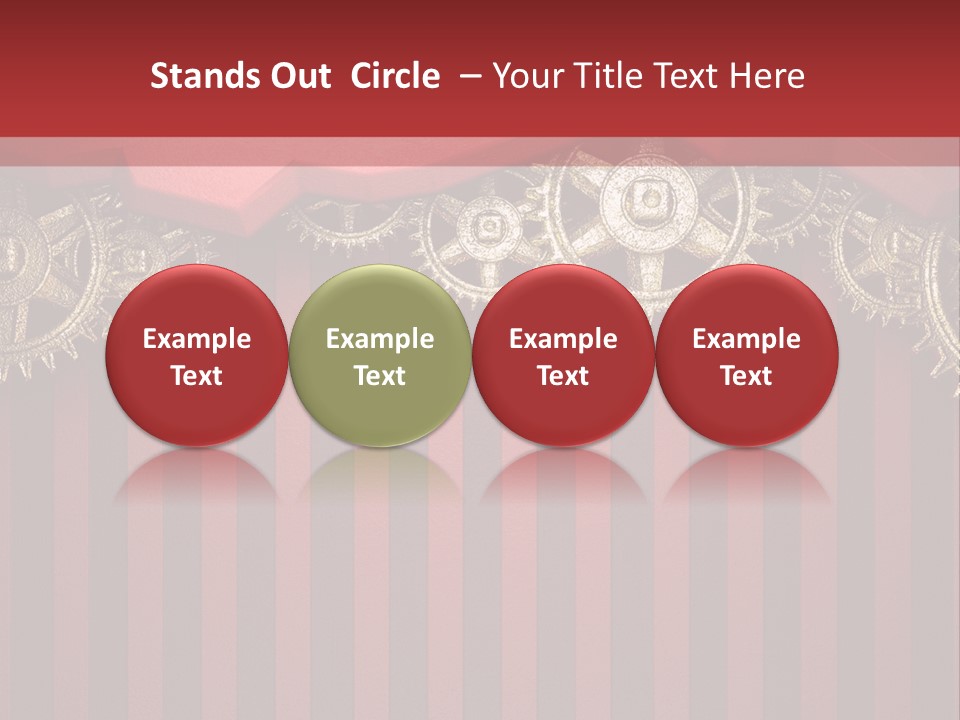 Stands Out Circle – Your Title Text Here

Example Text

Example Text

Example Text

Example Text